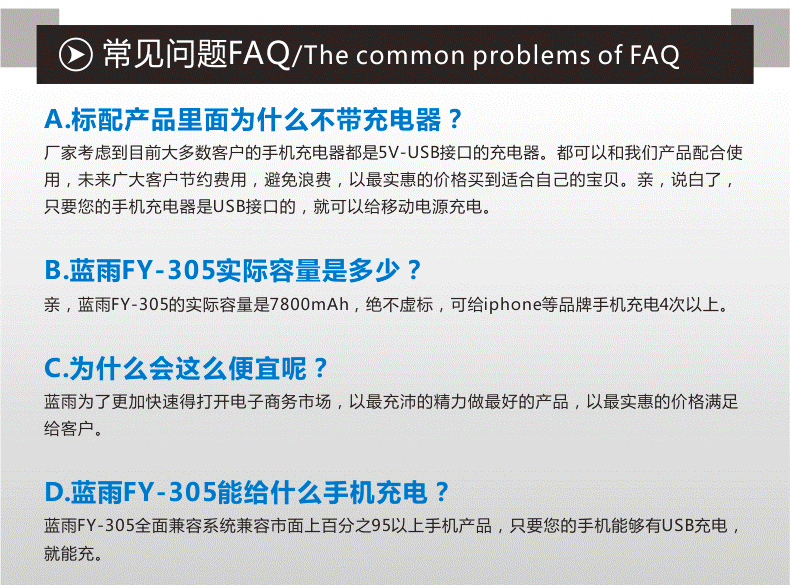 常见问题FAQ/The common problems of FAQ

A.标配产品里面为什么不带充电器？

厂家考虑到目前大多数客户的手机充电器都是5V-USB接口的充电器。都可以和我们产品配合使用，未来广大客户节约费用，避免浪费，以最实惠的价格买到适合自己的宝贝。亲，说白了，只要您的手机充电器是USB接口的，就可以给移动电源充电。

B.蓝雨FY-305实际容量是多少？

亲，蓝雨FY-305的实际容量是7800mAh，绝不虚标，可给iphone等品牌手机充电4次以上。

C.为什么会这么便宜呢？

蓝雨为了更加快速得打开电子商务市场，以最充沛的精力做最好的产品，以最实惠的价格满足给客户。

D.蓝雨FY-305能给什么手机充电？

蓝雨FY-305全面兼容系统兼容市面上百分之95以上手机产品，只要您的手机能够有USB充电，就能充。